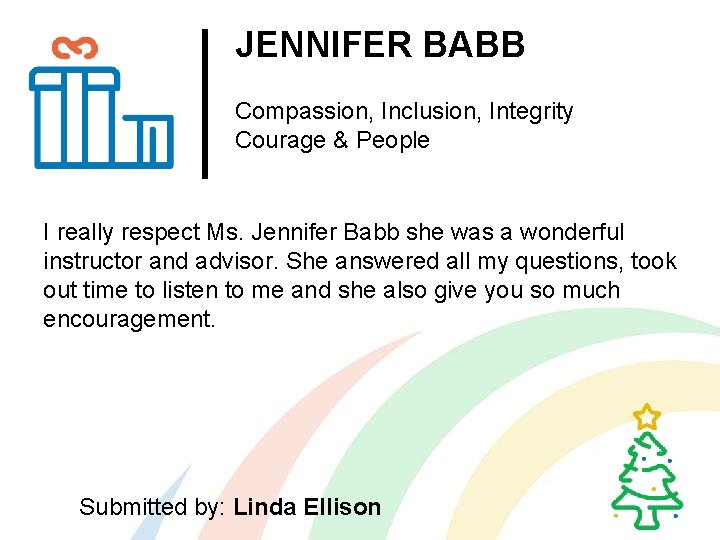 JENNIFER BABB

Compassion, Inclusion, Integrity
Courage & People

I really respect Ms. Jennifer Babb she was a wonderful instructor and advisor. She answered all my questions, took out time to listen to me and she also give you so much encouragement.

Submitted by: Linda Ellison